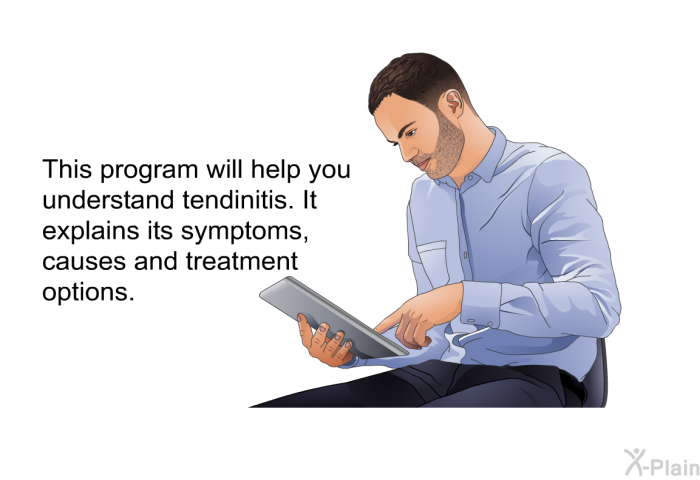 This program will help you understand tendinitis. It explains its symptoms, causes and treatment options.

X-Plain